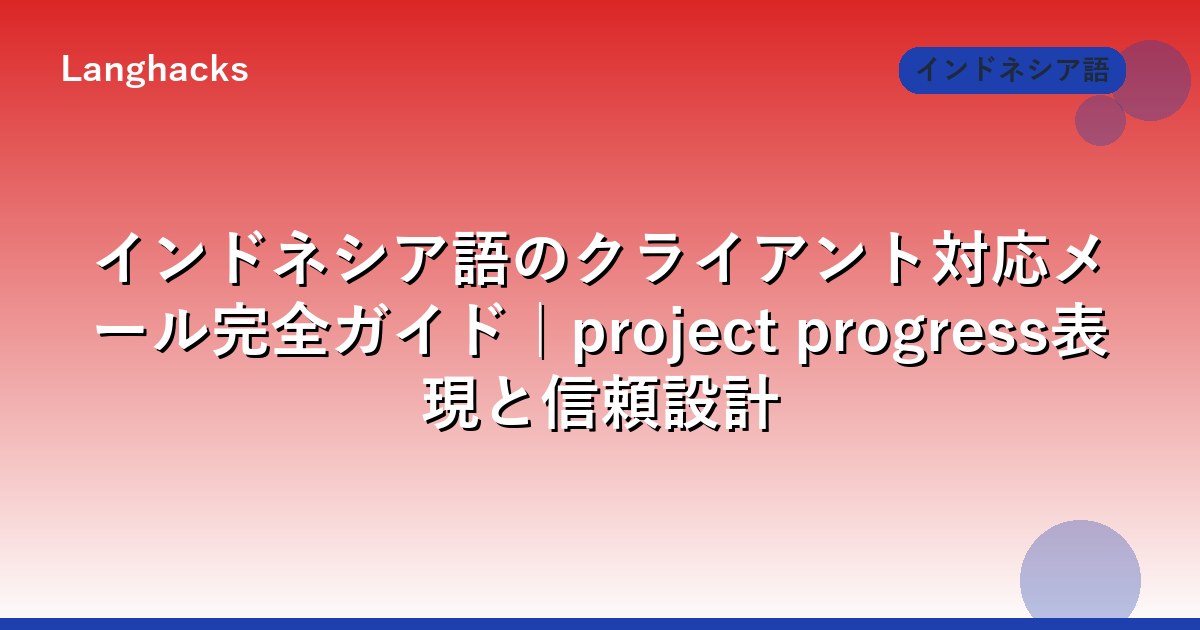 Langhacks

インドネシア語

インドネシア語のクライアント対応メール完全ガイド｜project progress表現と信頼設計